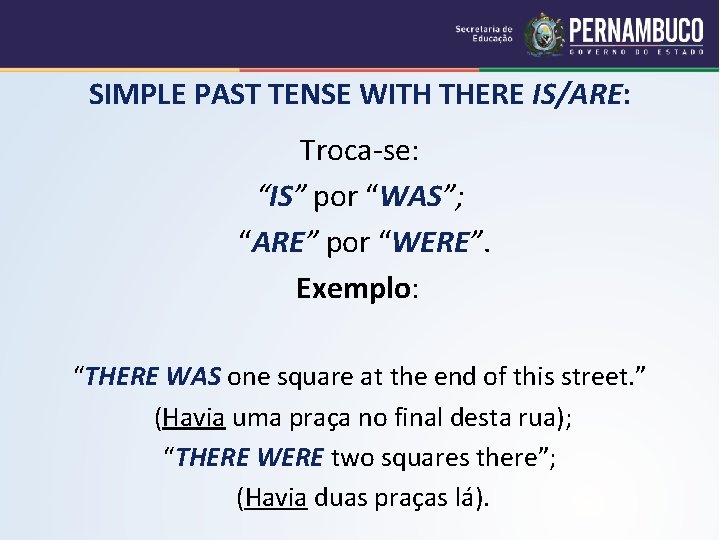 Secretaria de Educação
PERNAMBUCO
GOVERNO DO ESTADO

SIMPLE PAST TENSE WITH THERE IS/ARE:

Troca-se:
“IS” por “WAS”;
“ARE” por “WERE”.
Exemplo:

“THERE WAS one square at the end of this street.”
(Havia uma praça no final desta rua);
“THERE WERE two squares there”;
(Havia duas praças lá).